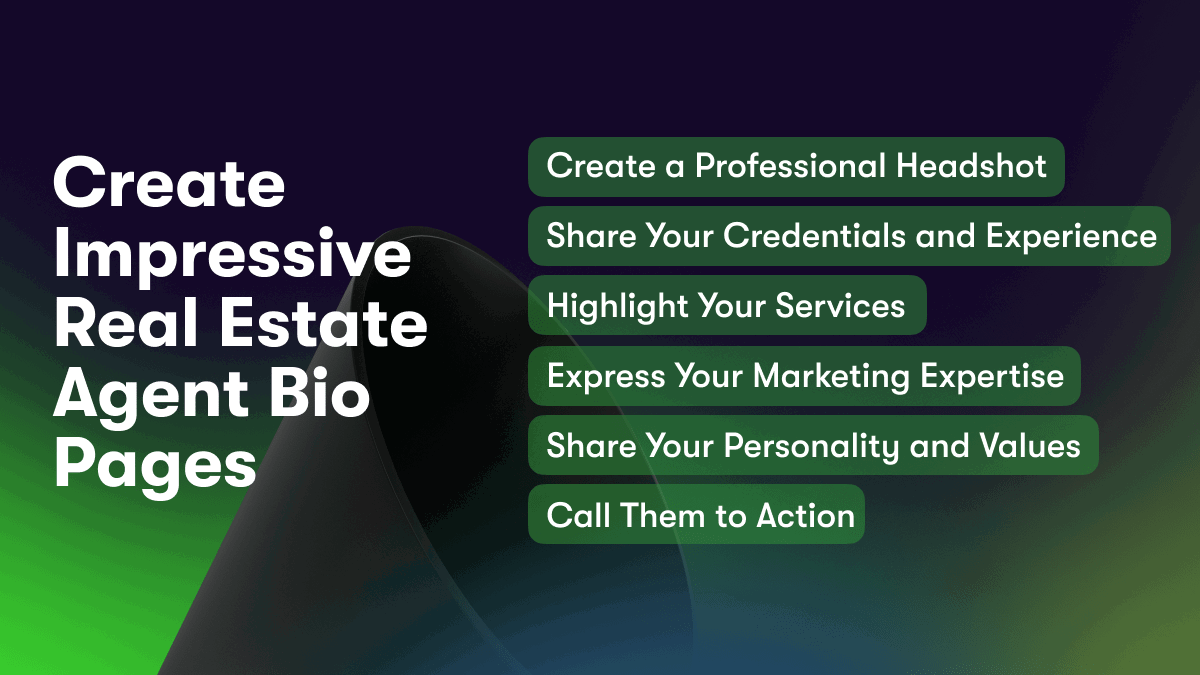 Create Impressive Real Estate Agent Bio Pages

Create a Professional Headshot

Share Your Credentials and Experience

Highlight Your Services

Express Your Marketing Expertise

Share Your Personality and Values

Call Them to Action